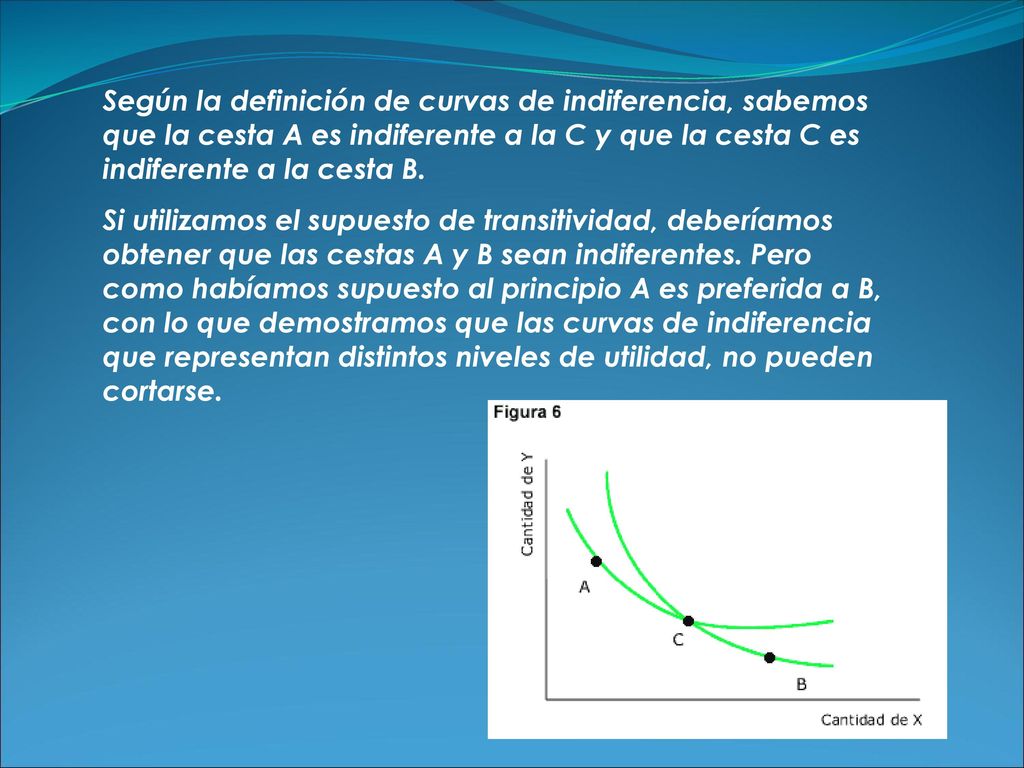 Según la definición de curvas de indiferencia, sabemos que la cesta A es indiferente a la C y que la cesta C es indiferente a la cesta B.

Si utilizamos el supuesto de transitividad, deberíamos obtener que las cestas A y B sean indiferentes. Pero como habíamos supuesto al principio A es preferida a B, con lo que demostramos que las curvas de indiferencia que representan distintos niveles de utilidad, no pueden cortarse.

Figura 6

Cantidad de Y

A

C

B

Cantidad de X